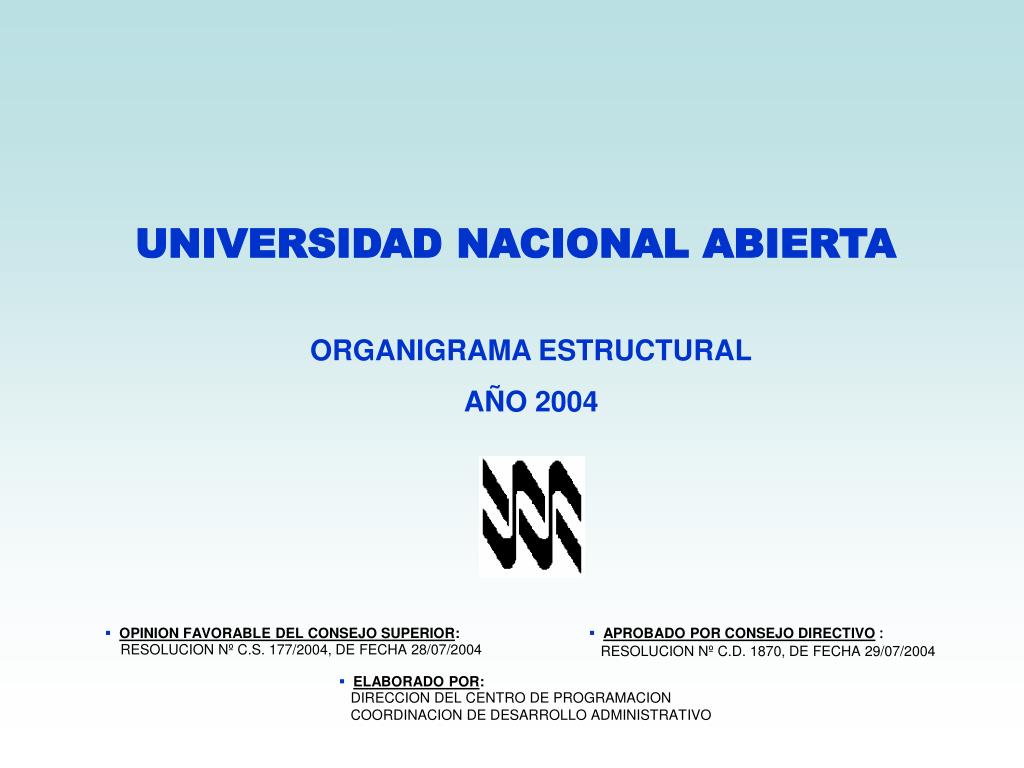 UNIVERSIDAD NACIONAL ABIERTA

ORGANIGRAMA ESTRUCTURAL

AÑO 2004

▪ OPINION FAVORABLE DEL CONSEJO SUPERIOR:
RESOLUCION Nº C.S. 177/2004, DE FECHA 28/07/2004

▪ APROBADO POR CONSEJO DIRECTIVO :
RESOLUCION Nº C.D. 1870, DE FECHA 29/07/2004

▪ ELABORADO POR:
DIRECCION DEL CENTRO DE PROGRAMACION
COORDINACION DE DESARROLLO ADMINISTRATIVO